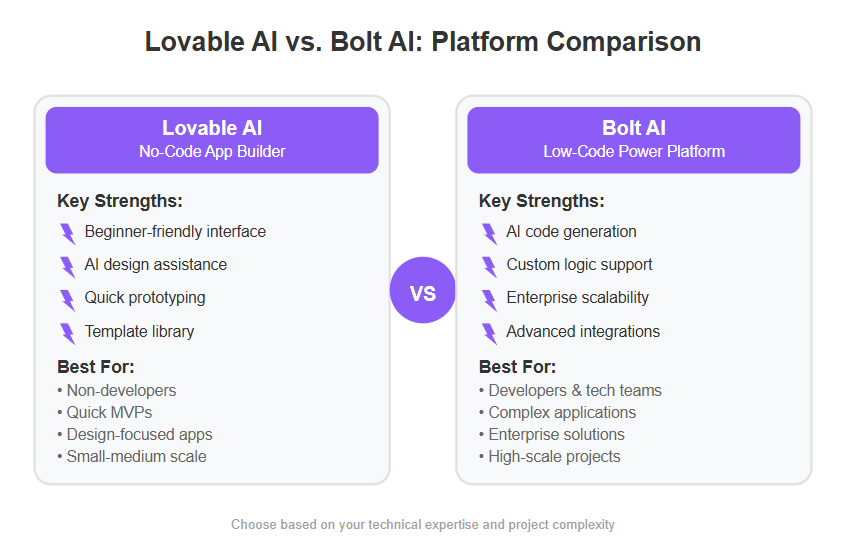 Lovable AI vs. Bolt AI: Platform Comparison

Lovable AI
No-Code App Builder

Key Strengths:

Beginner-friendly interface

AI design assistance

Quick prototyping

Template library

Best For:
• Non-developers
• Quick MVPs
• Design-focused apps
• Small-medium scale

VS

Bolt AI
Low-Code Power Platform

Key Strengths:

AI code generation

Custom logic support

Enterprise scalability

Advanced integrations

Best For:
• Developers & tech teams
• Complex applications
• Enterprise solutions
• High-scale projects

Choose based on your technical expertise and project complexity